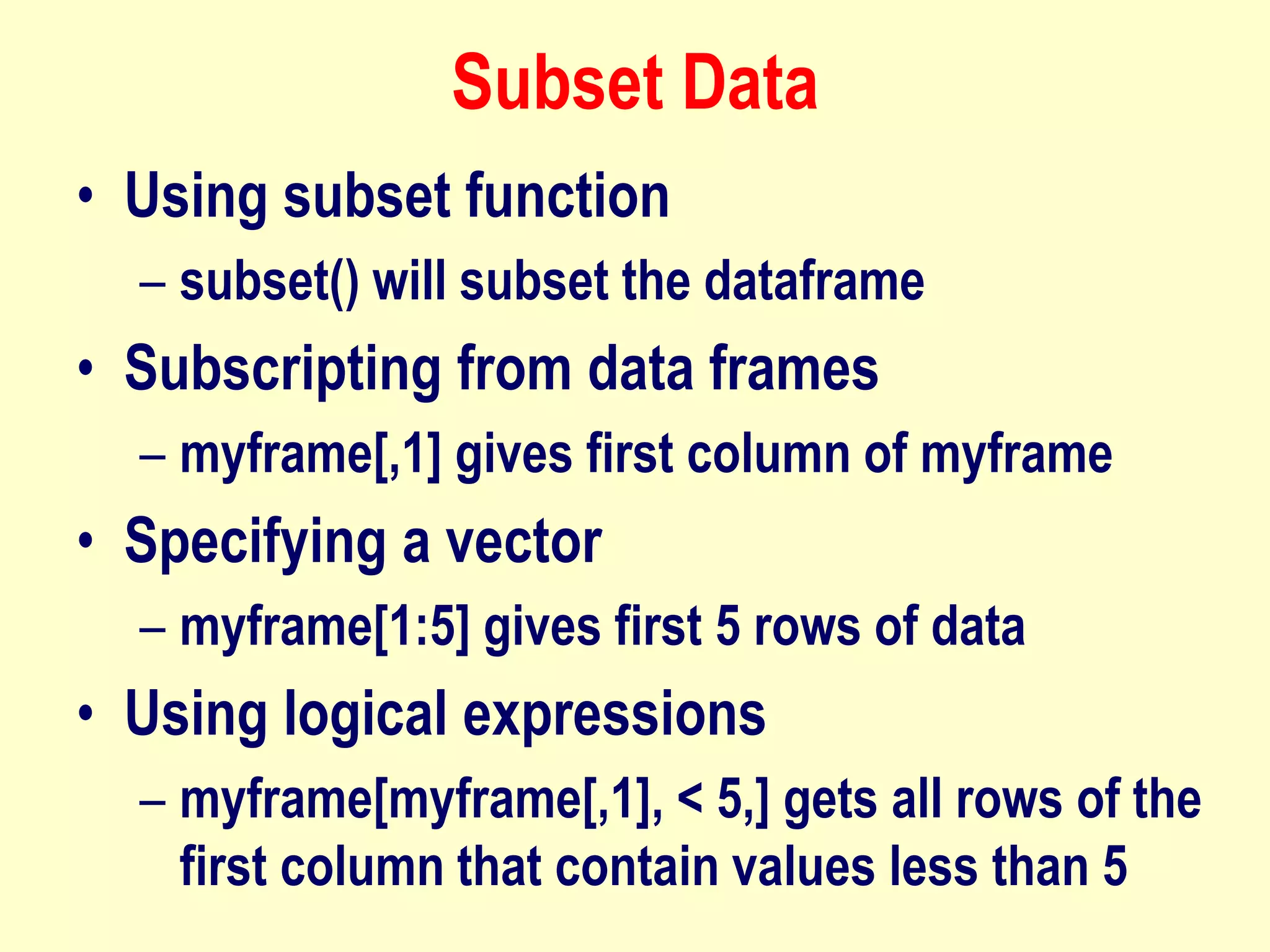 Subset Data

• Using subset function
– subset() will subset the dataframe
• Subscripting from data frames
– myframe[,1] gives first column of myframe
• Specifying a vector
– myframe[1:5] gives first 5 rows of data
• Using logical expressions
– myframe[myframe[,1], < 5,] gets all rows of the first column that contain values less than 5